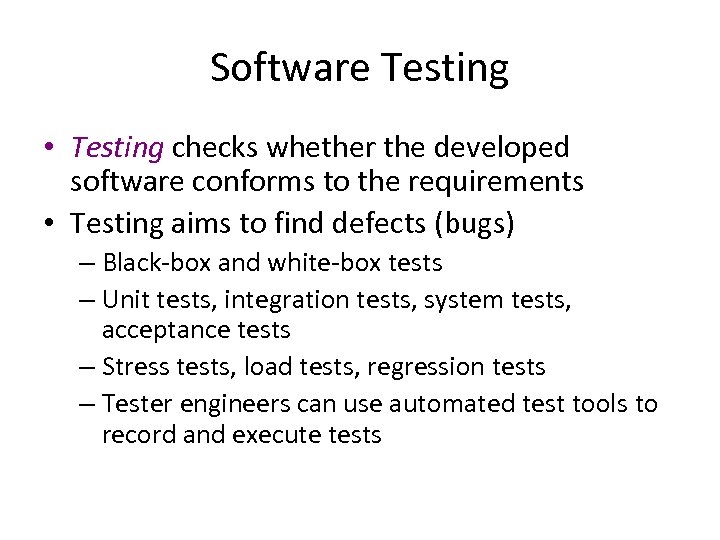 Software Testing

• Testing checks whether the developed software conforms to the requirements
• Testing aims to find defects (bugs)
– Black-box and white-box tests
– Unit tests, integration tests, system tests, acceptance tests
– Stress tests, load tests, regression tests
– Tester engineers can use automated test tools to record and execute tests